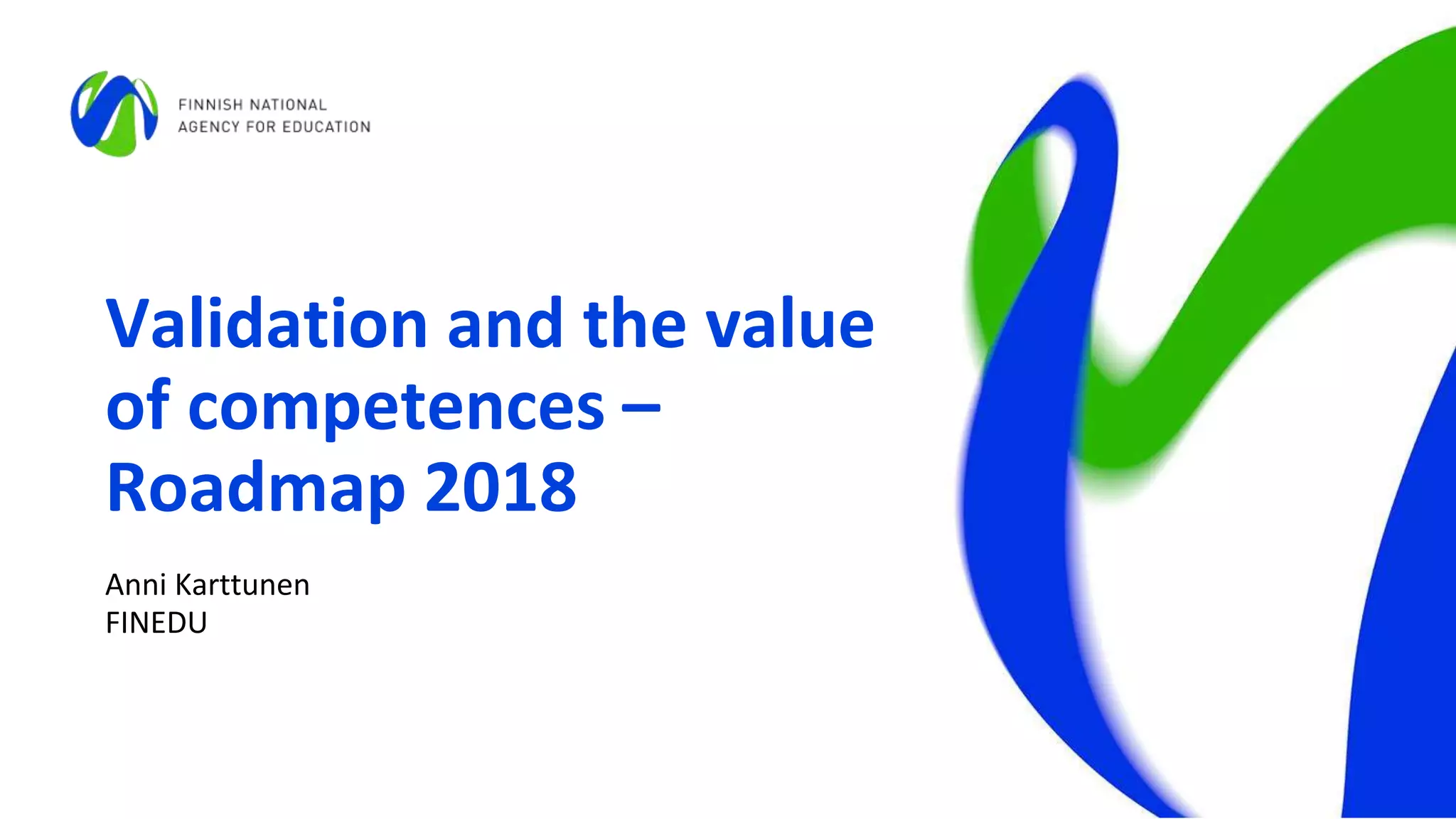 FINNISH NATIONAL AGENCY FOR EDUCATION

Validation and the value of competences – Roadmap 2018

Anni Karttunen
FINEDU